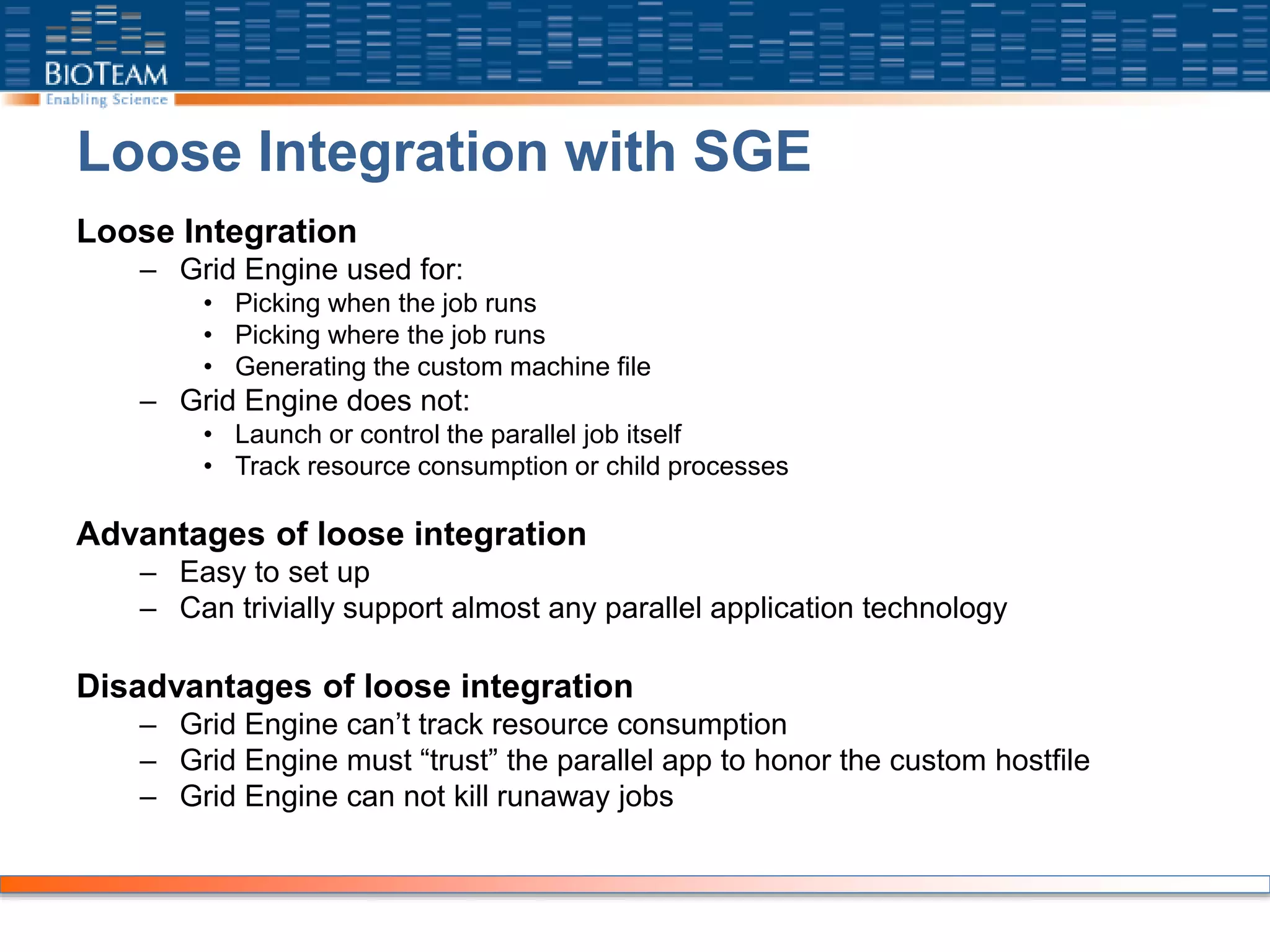 BIOTEAM
Enabling Science

Loose Integration with SGE

Loose Integration
– Grid Engine used for:
• Picking when the job runs
• Picking where the job runs
• Generating the custom machine file
– Grid Engine does not:
• Launch or control the parallel job itself
• Track resource consumption or child processes

Advantages of loose integration
– Easy to set up
– Can trivially support almost any parallel application technology

Disadvantages of loose integration
– Grid Engine can’t track resource consumption
– Grid Engine must “trust” the parallel app to honor the custom hostfile
– Grid Engine can not kill runaway jobs